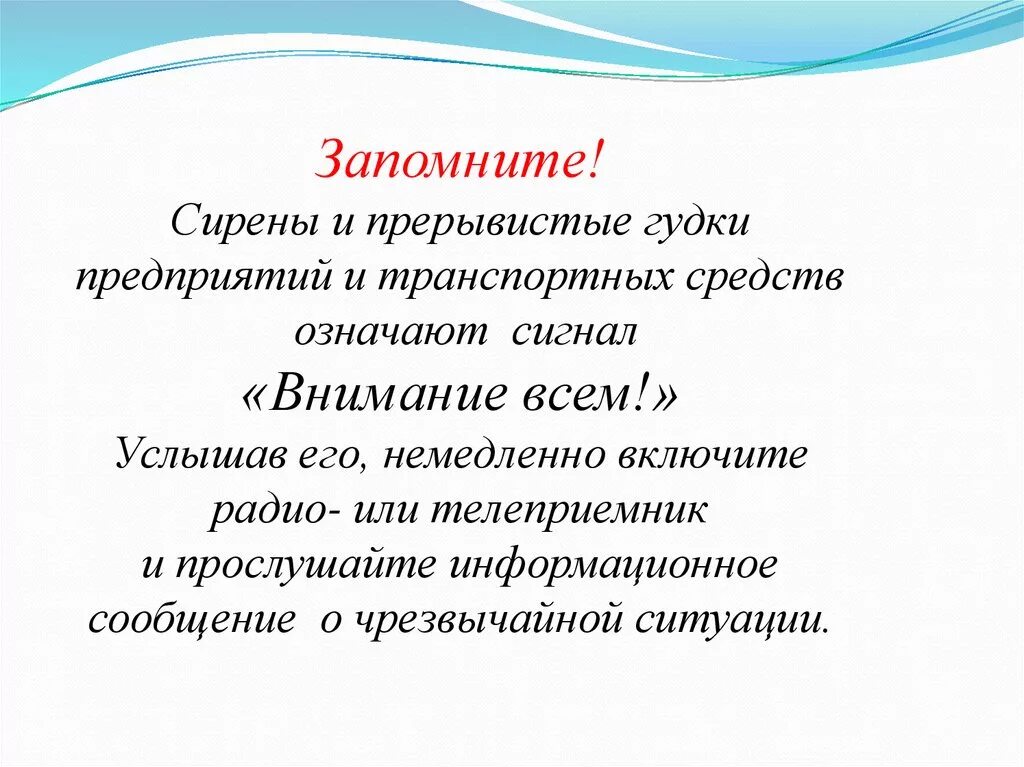 Запомните!

Сирены и прерывистые гудки предприятий и транспортных средств означают сигнал

«Внимание всем!»

Услышав его, немедленно включите радио- или телеприемник и прослушайте информационное сообщение о чрезвычайной ситуации.